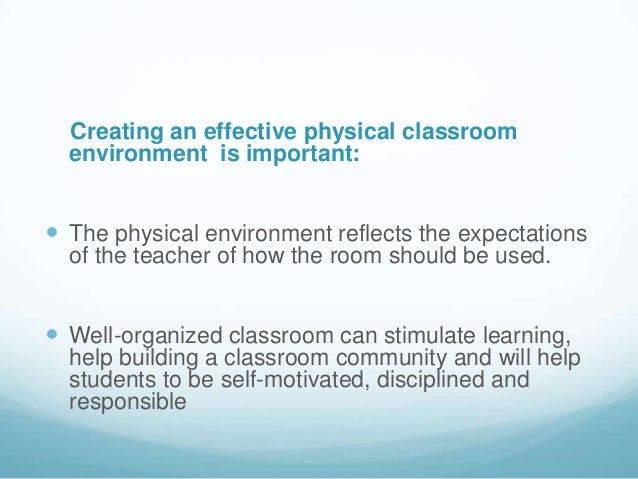 Creating an effective physical classroom environment  is important:

- The physical environment reflects the expectations of the teacher of how the room should be used.

- Well-organized classroom can stimulate learning, help building a classroom community and will help students to be self-motivated, disciplined and responsible